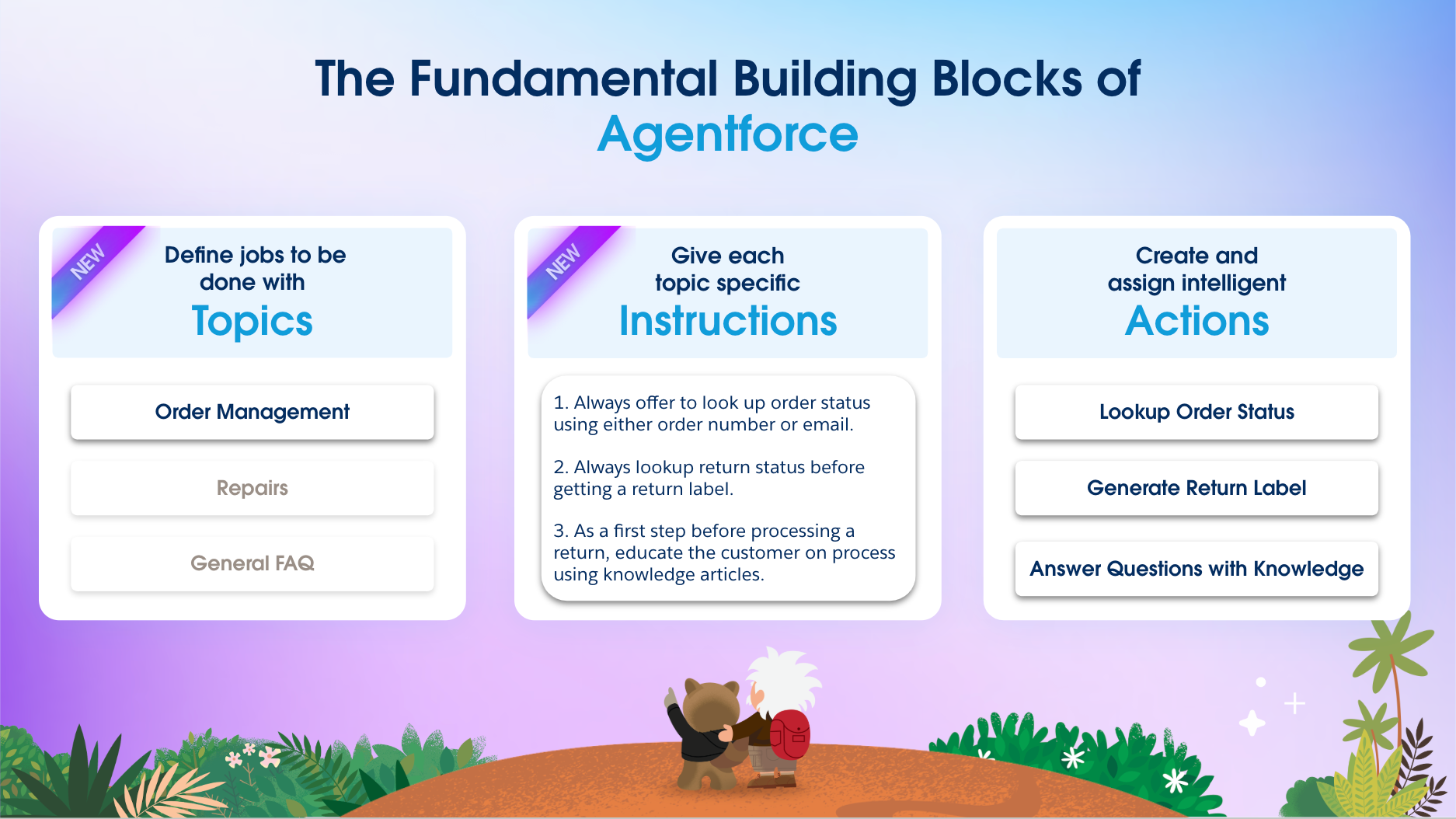 The Fundamental Building Blocks of
Agentforce

NEW

Define jobs to be done with
Topics

Order Management

Repairs

General FAQ

NEW

Give each topic specific
Instructions

1. Always offer to look up order status using either order number or email.

2. Always lookup return status before getting a return label.

3. As a first step before processing a return, educate the customer on process using knowledge articles.

Create and assign intelligent
Actions

Lookup Order Status

Generate Return Label

Answer Questions with Knowledge